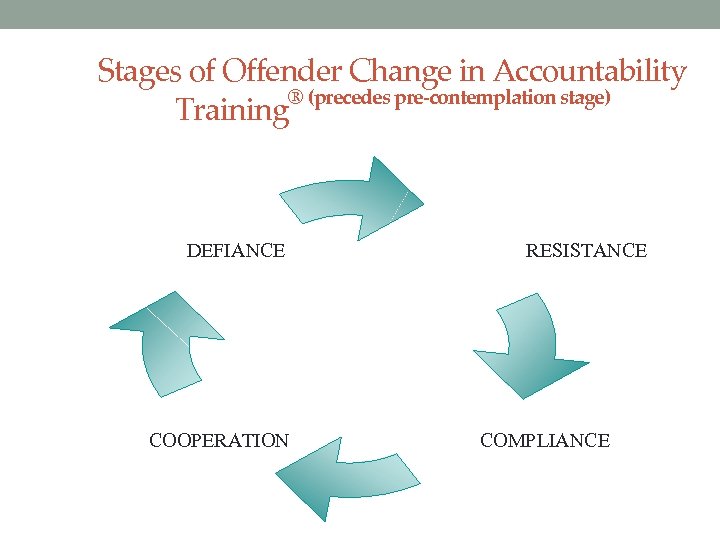 Stages of Offender Change in Accountability Training® (precedes pre-contemplation stage)

DEFIANCE

RESISTANCE

COMPLIANCE

COOPERATION